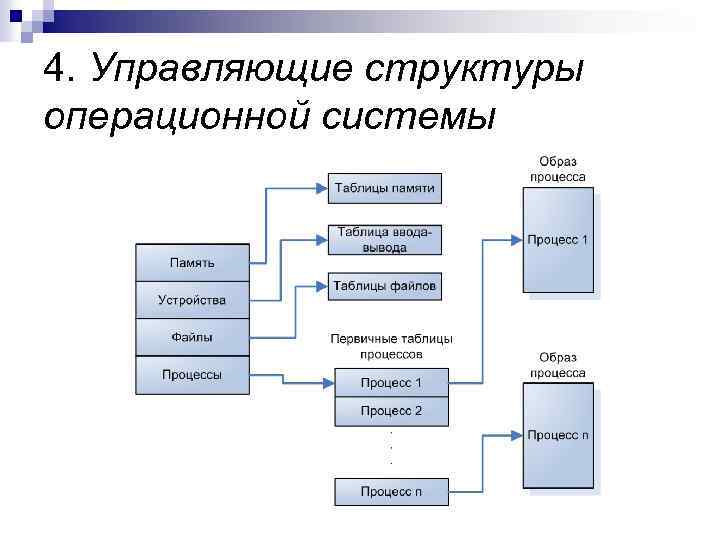 4. Управляющие структуры операционной системы

Память
Устройства
Файлы
Процессы

Таблицы памяти
Таблица ввода-вывода
Таблицы файлов

Первичные таблицы процессов
Процесс 1
Процесс 2
.
.
.
Процесс n

Образ процесса
Процесс 1

Образ процесса
Процесс n